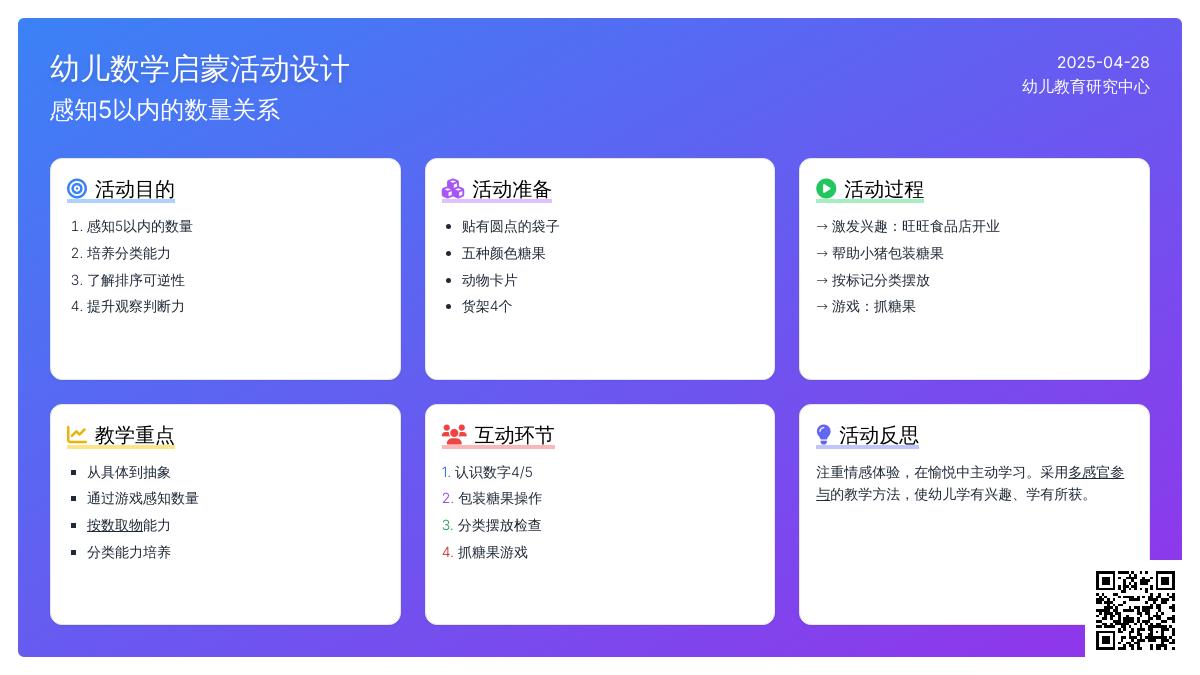 幼儿数学启蒙活动设计
感知5以内的数量关系

2025-04-28
幼儿教育研究中心

活动目的
1. 感知5以内的数量
2. 培养分类能力
3. 了解排序可逆性
4. 提升观察判断力

活动准备
- 贴有圆点的袋子
- 五种颜色糖果
- 动物卡片
- 货架4个

活动过程
→ 激发兴趣：旺旺食品店开业
→ 帮助小猪包装糖果
→ 按标记分类摆放
→ 游戏：抓糖果

教学重点
- 从具体到抽象
- 通过游戏感知数量
- 按数取物能力
- 分类能力培养

互动环节
1. 认识数字4/5
2. 包装糖果操作
3. 分类摆放检查
4. 抓糖果游戏

活动反思
注重情感体验，在愉悦中主动学习。采用多感官参与的教学方法，使幼儿学有兴趣、学有所获。